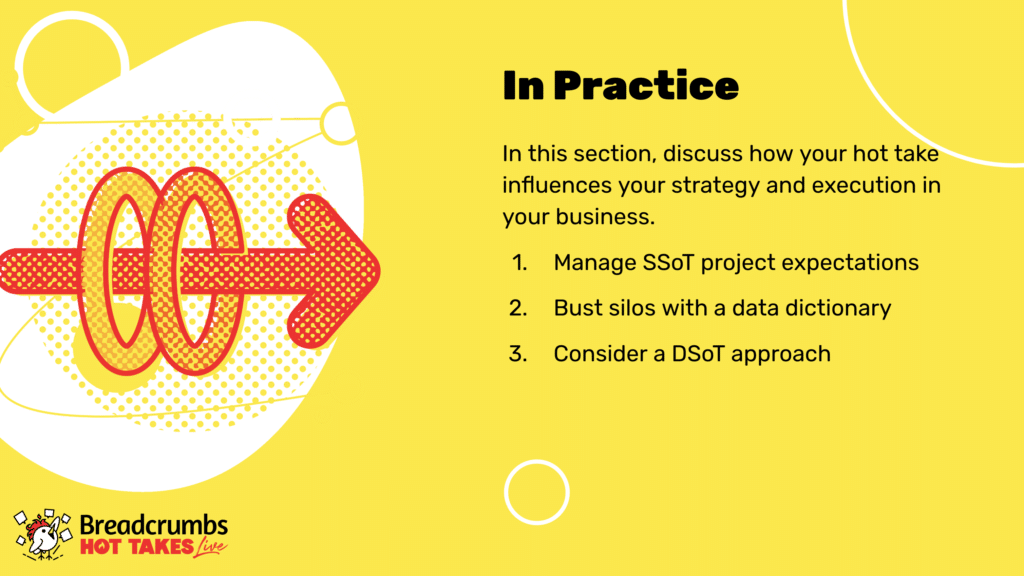 In Practice

In this section, discuss how your hot take influences your strategy and execution in your business.

1. Manage SSoT project expectations
2. Bust silos with a data dictionary
3. Consider a DSoT approach

Breadcrumbs
HOT TAKES Live